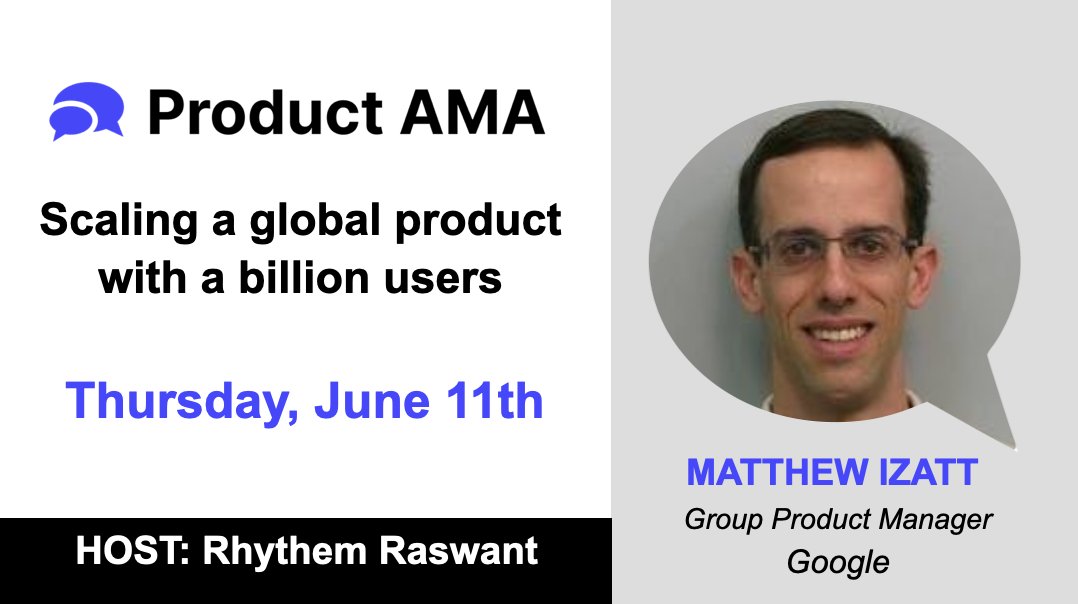 Product AMA

Scaling a global product with a billion users

Thursday, June 11th

HOST: Rhythem Raswant

MATTHEW IZATT
Group Product Manager
Google